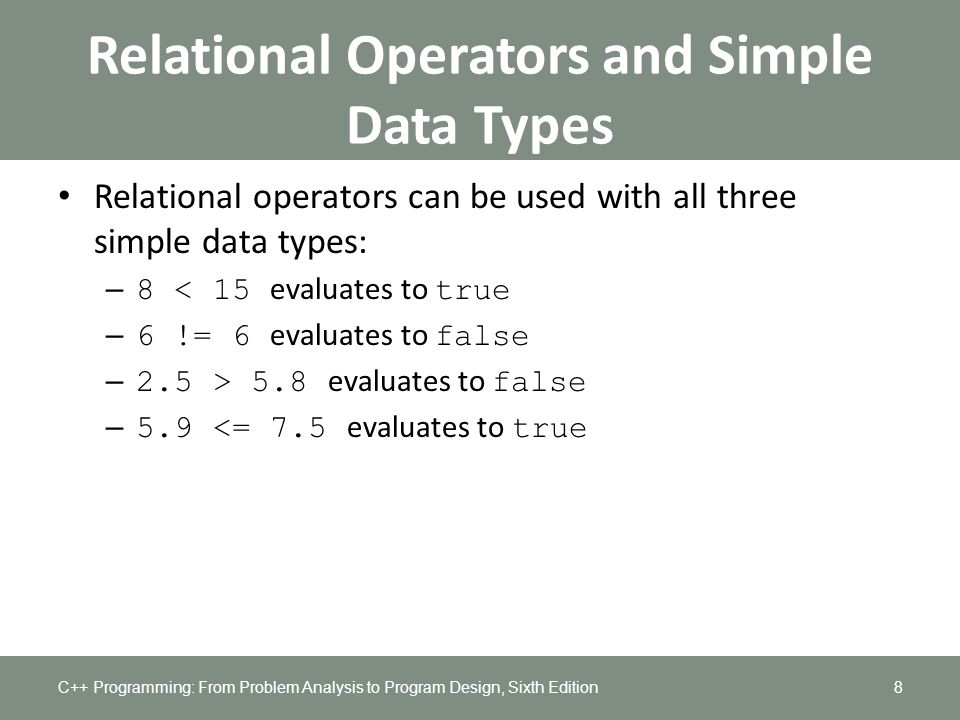 Relational Operators and Simple Data Types

• Relational operators can be used with all three simple data types:

– 8 < 15 evaluates to true

– 6 != 6 evaluates to false

– 2.5 > 5.8 evaluates to false

– 5.9 <= 7.5 evaluates to true

C++ Programming: From Problem Analysis to Program Design, Sixth Edition

8